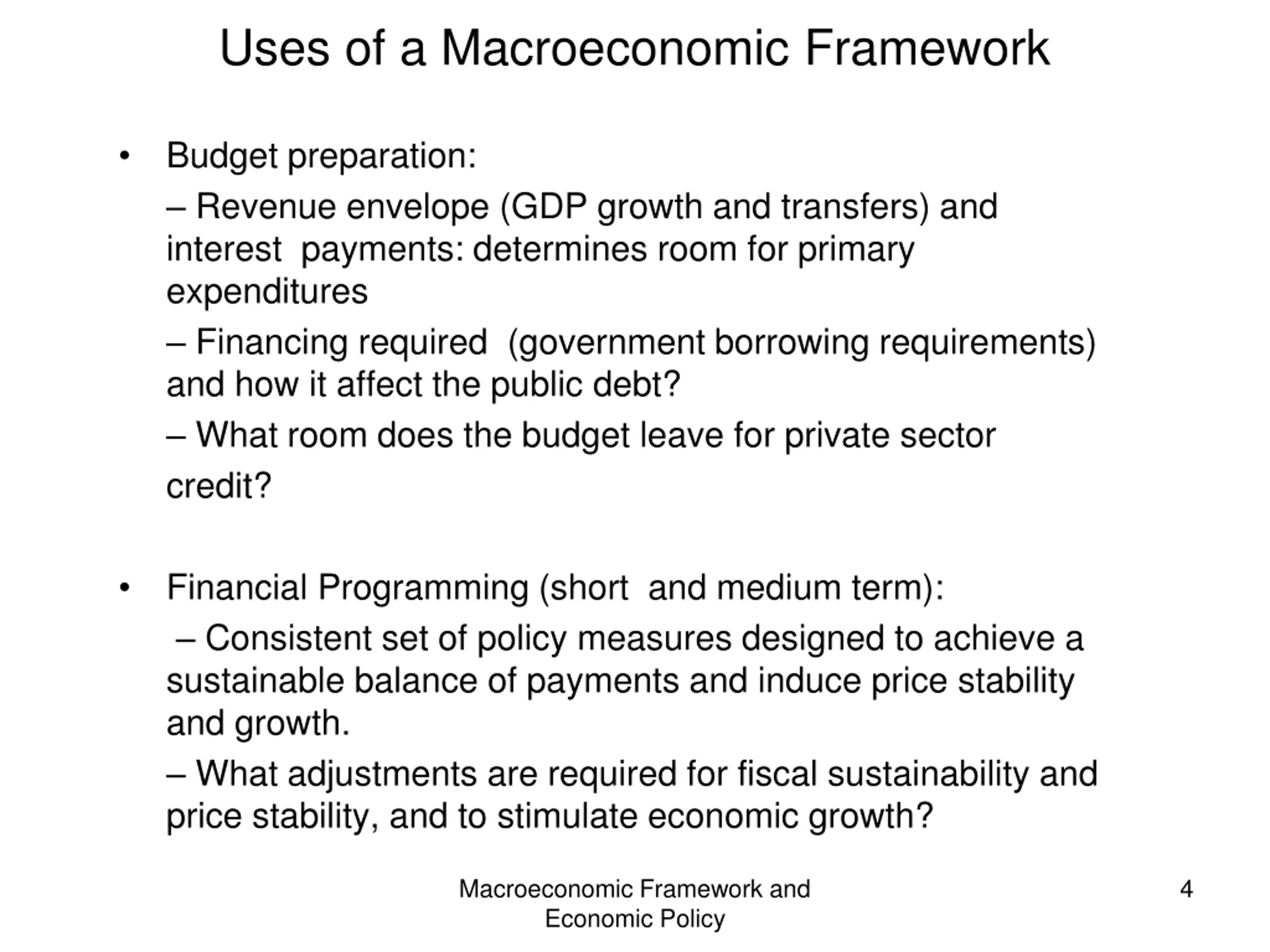 Uses of a Macroeconomic Framework

• Budget preparation:

– Revenue envelope (GDP growth and transfers) and interest payments: determines room for primary expenditures

– Financing required (government borrowing requirements) and how it affect the public debt?

– What room does the budget leave for private sector credit?

• Financial Programming (short and medium term):

– Consistent set of policy measures designed to achieve a sustainable balance of payments and induce price stability and growth.

– What adjustments are required for fiscal sustainability and price stability, and to stimulate economic growth?

Macroeconomic Framework and Economic Policy

4